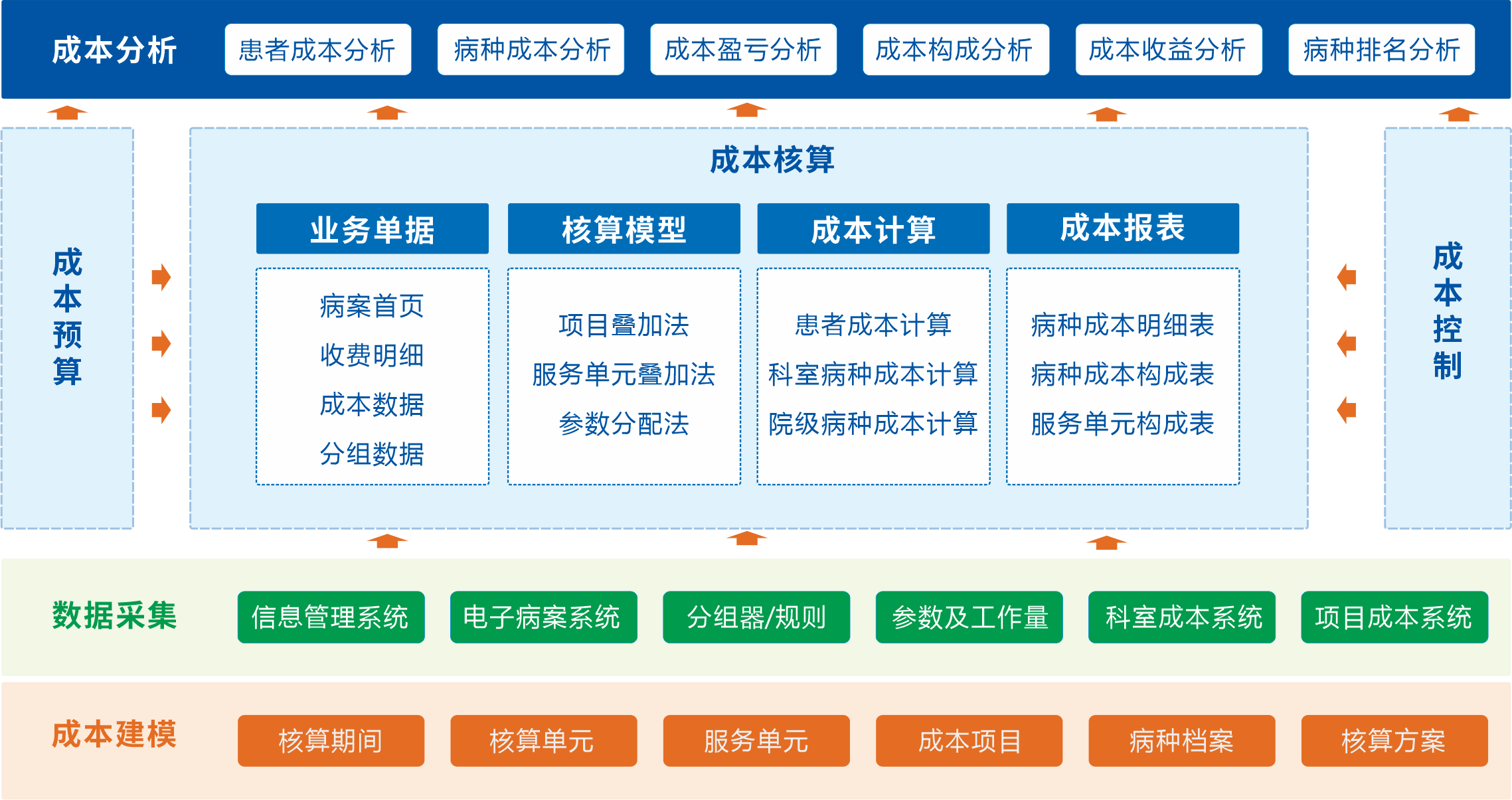 成本分析

患者成本分析

病种成本分析

成本盈亏分析

成本构成分析

成本收益分析

病种排名分析

成本预算

成本核算

业务单据

病案首页
收费明细
成本数据
分组数据

核算模型

项目叠加法
服务单元叠加法
参数分配法

成本计算

患者成本计算
科室病种成本计算
院级病种成本计算

成本报表

病种成本明细表
病种成本构成表
服务单元构成表

成本控制

数据采集

信息管理系统

电子病案系统

分组器/规则

参数及工作量

科室成本系统

项目成本系统

成本建模

核算期间

核算单元

服务单元

成本项目

病种档案

核算方案